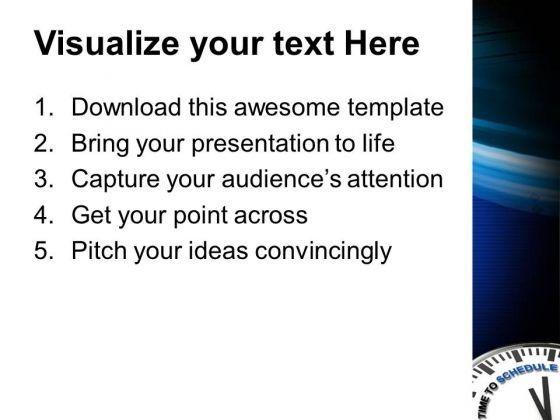 Visualize your text Here

1. Download this awesome template
2. Bring your presentation to life
3. Capture your audience's attention
4. Get your point across
5. Pitch your ideas convincingly

TIME TO SCHEDULE